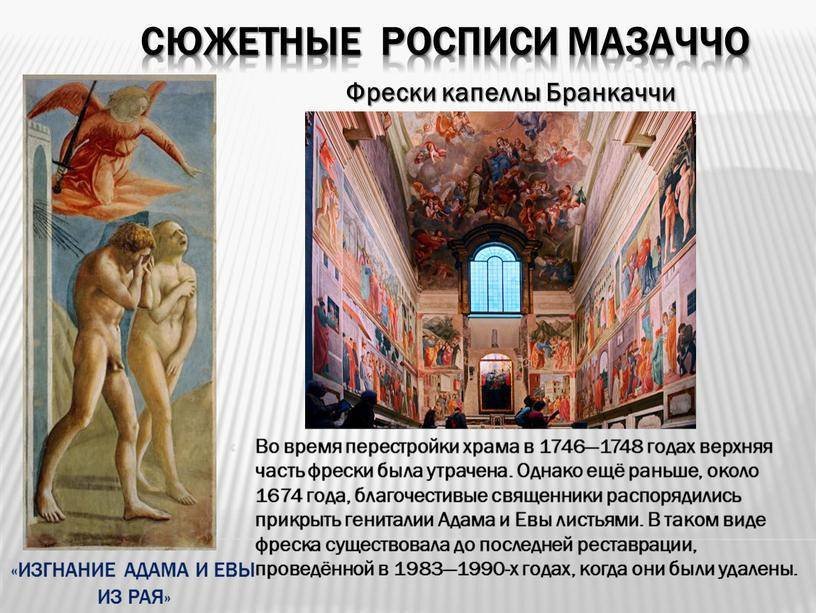 СЮЖЕТНЫЕ РОСПИСИ МАЗАЧЧО

Фрески капеллы Бранкаччи

Во время перестройки храма в 1746—1748 годах верхняя часть фрески была утрачена. Однако ещё раньше, около 1674 года, благочестивые священники распорядились прикрыть гениталии Адама и Евы листьями. В таком виде фреска существовала до последней реставрации, проведённой в 1983—1990-х годах, когда они были удалены.

«ИЗГНАНИЕ АДАМА И ЕВЫ ИЗ РАЯ»